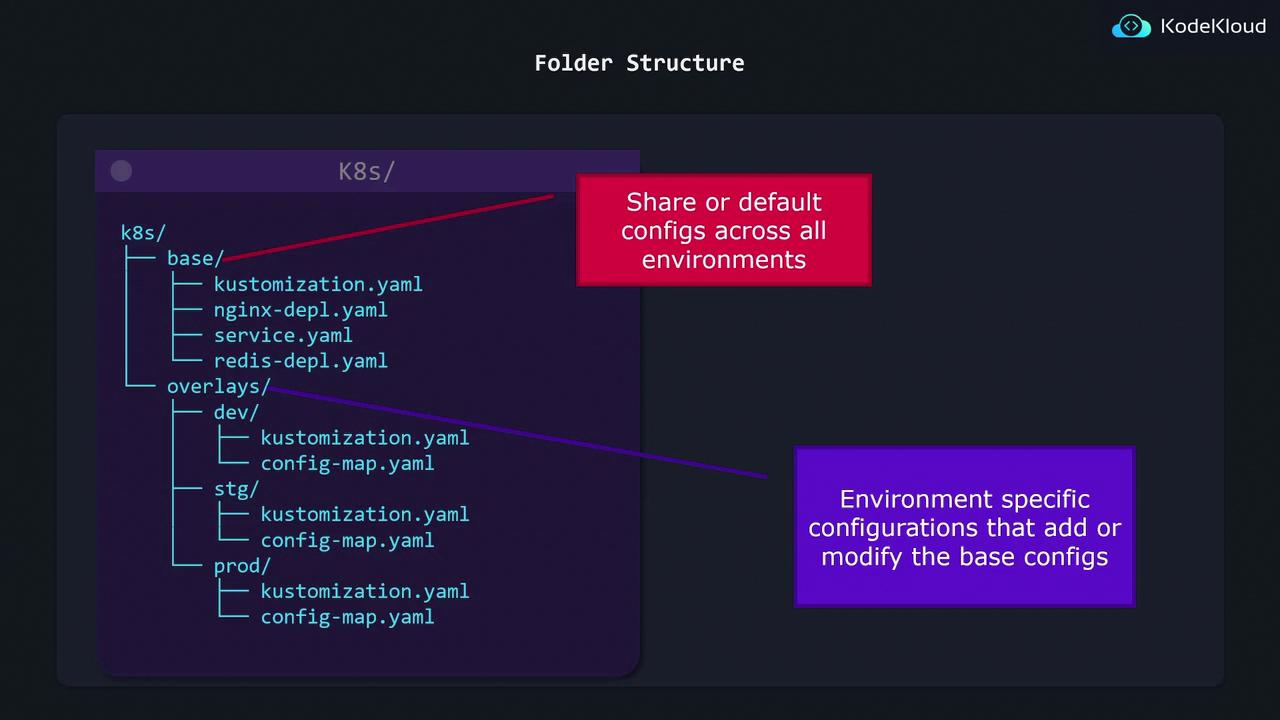 KodeKloud

Folder Structure

K8s/

k8s/
├── base/
│   ├── kustomization.yaml
│   ├── nginx-depl.yaml
│   ├── service.yaml
│   └── redis-depl.yaml
└── overlays/
    ├── dev/
    │   ├── kustomization.yaml
    │   └── config-map.yaml
    ├── stg/
    │   ├── kustomization.yaml
    │   └── config-map.yaml
    └── prod/
        ├── kustomization.yaml
        └── config-map.yaml

Share or default configs across all environments

Environment specific configurations that add or modify the base configs